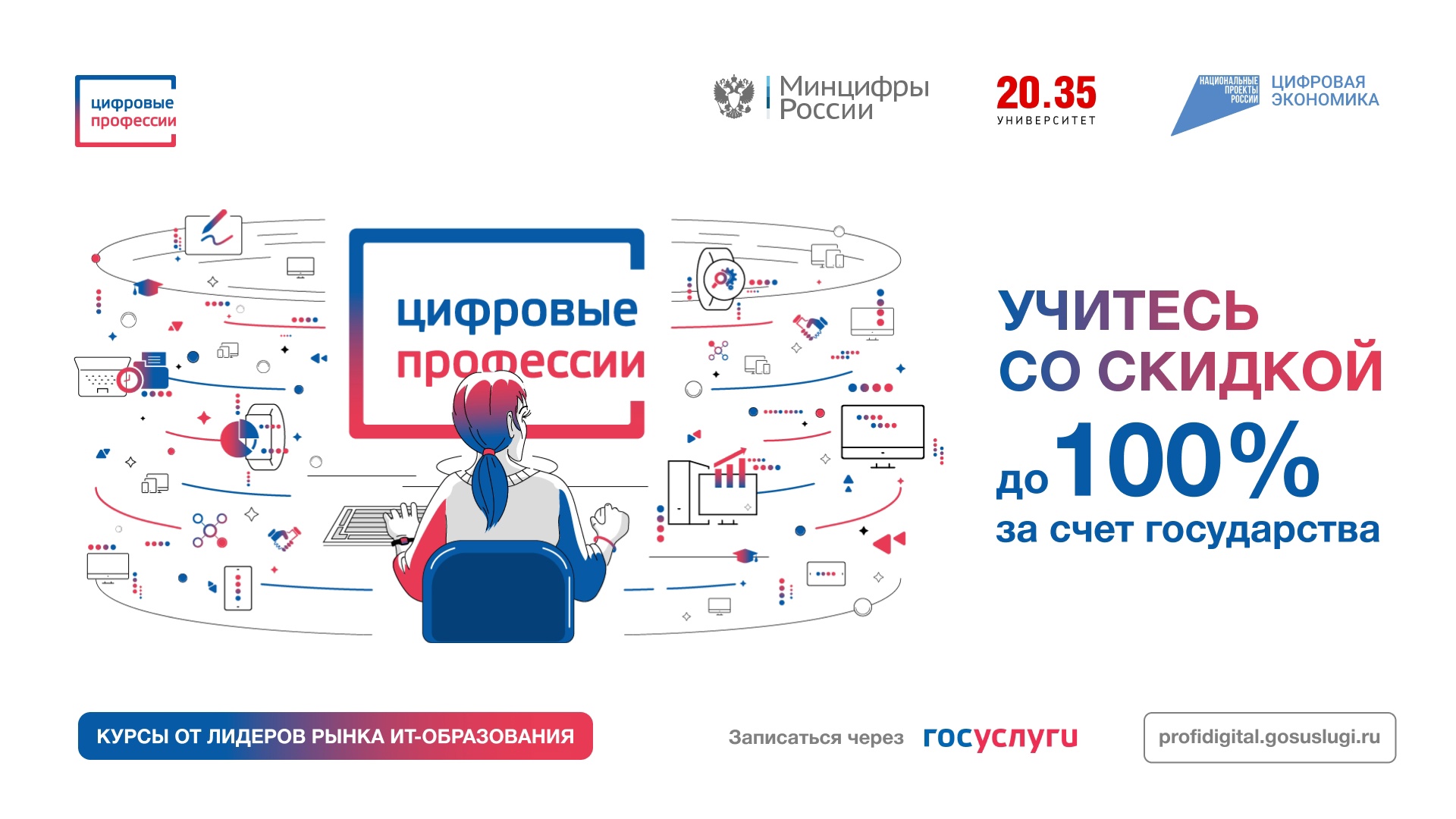 цифровые профессии

Минцифры России

20.35 УНИВЕРСИТЕТ

НАЦИОНАЛЬНЫЕ ПРОЕКТЫ РОССИИ

ЦИФРОВАЯ ЭКОНОМИКА

цифровые профессии

УЧИТЕСЬ СО СКИДКОЙ до 100% за счет государства

КУРСЫ ОТ ЛИДЕРОВ РЫНКА ИТ-ОБРАЗОВАНИЯ

Записаться через госуслуги

profidigital.gosuslugi.ru